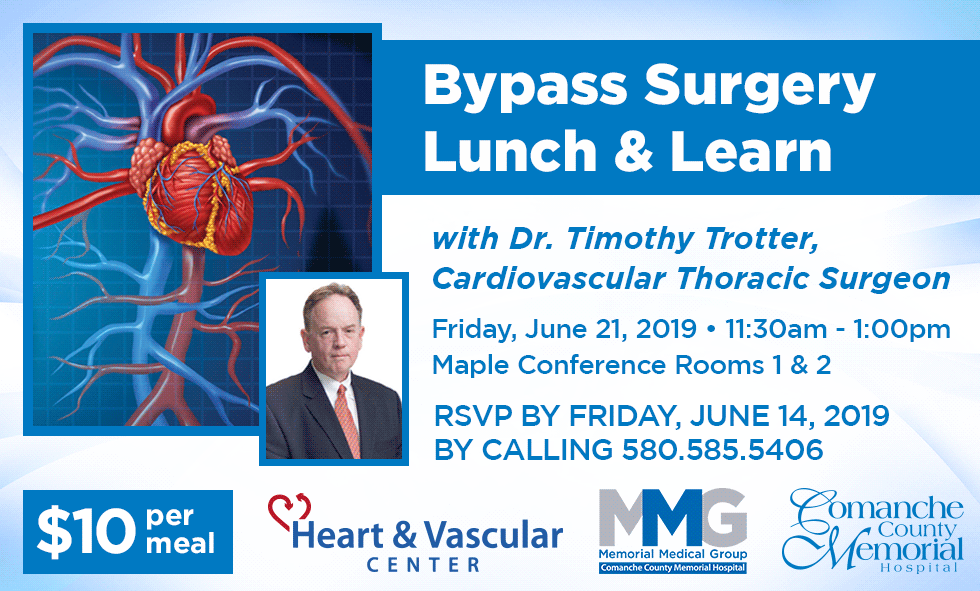 Bypass Surgery Lunch & Learn

with Dr. Timothy Trotter, Cardiovascular Thoracic Surgeon

Friday, June 21, 2019 • 11:30am - 1:00pm
Maple Conference Rooms 1 & 2

RSVP BY FRIDAY, JUNE 14, 2019
BY CALLING 580.585.5406

$10 per meal

Heart & Vascular CENTER

MMG
Memorial Medical Group
Comanche County Memorial Hospital

Comanche County Memorial Hospital